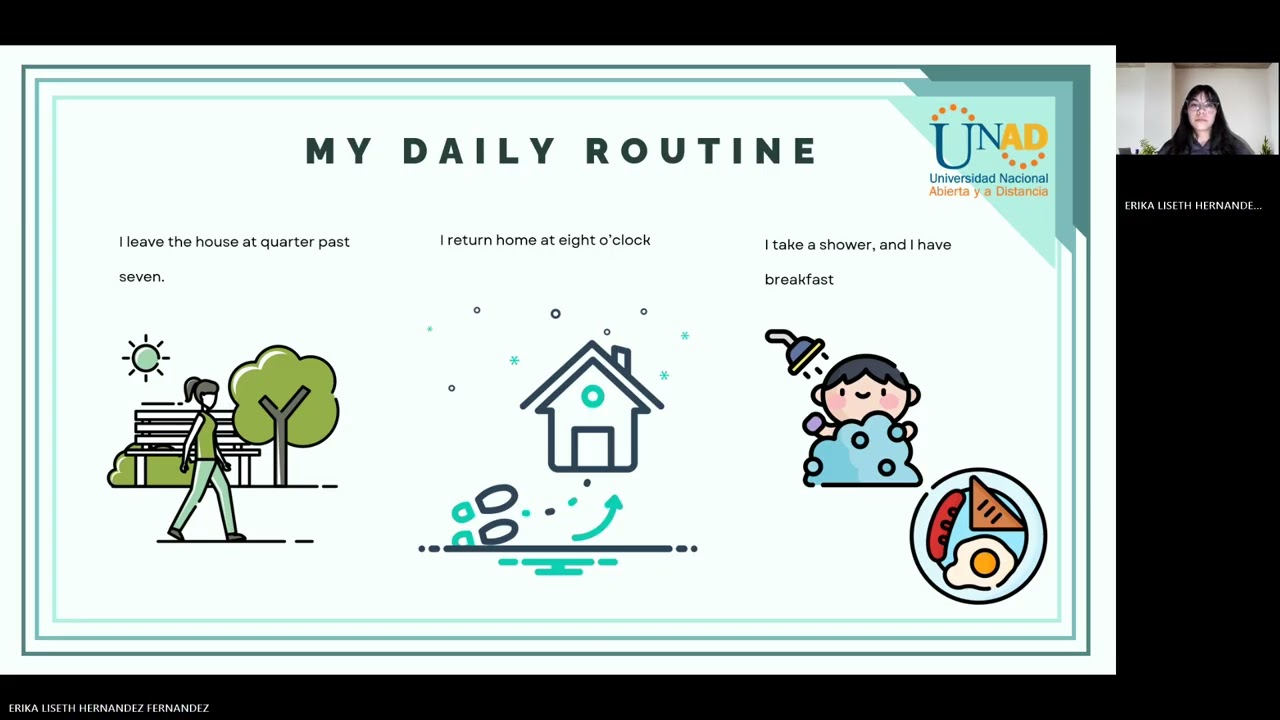 MY DAILY ROUTINE

UNAD
Universidad Nacional Abierta y a Distancia

I leave the house at quarter past seven.

I return home at eight o'clock

I take a shower, and I have breakfast

ERIKA LISETH HERNANDE...

ERIKA LISETH HERNANDEZ FERNANDEZ